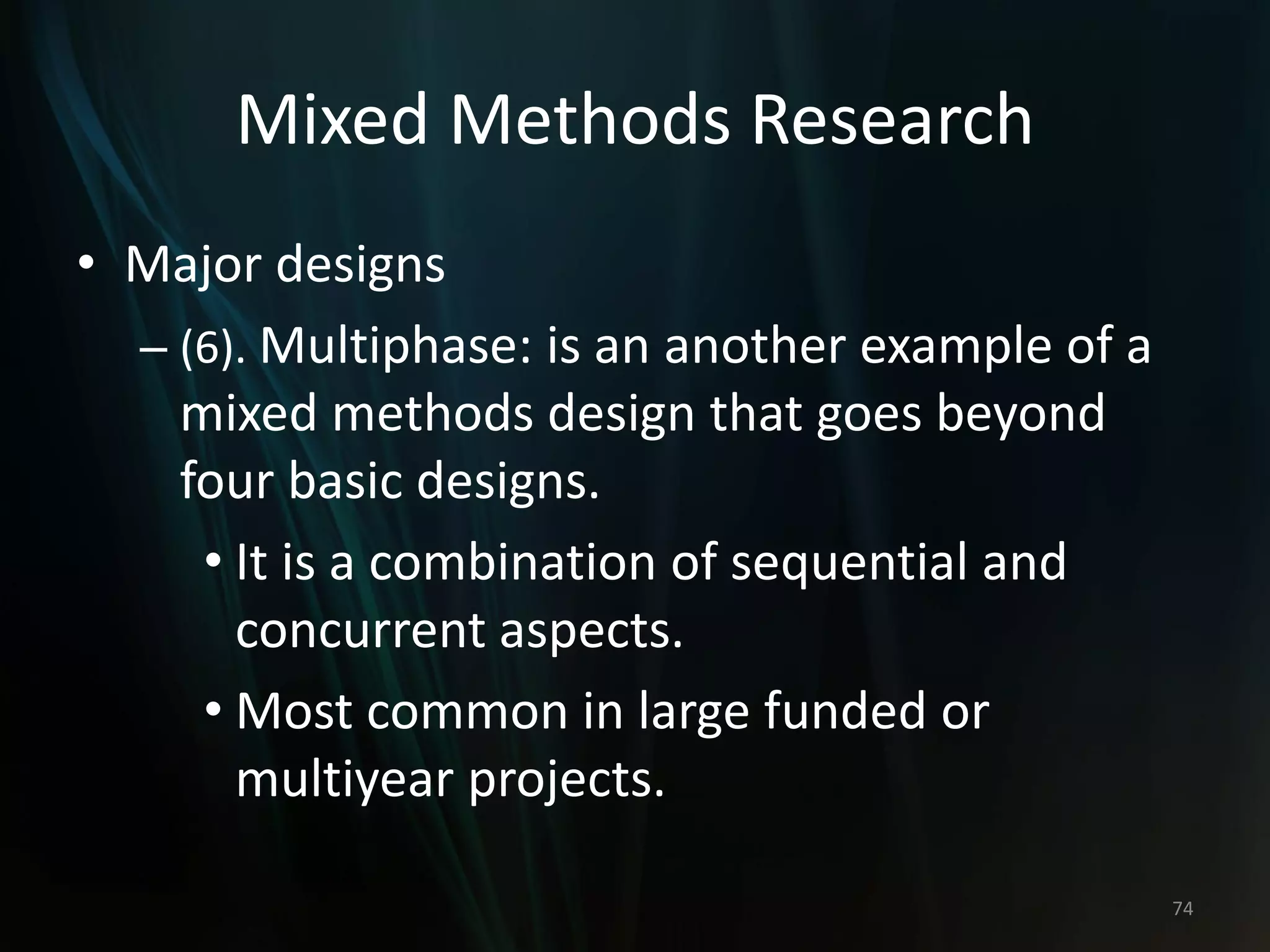 Mixed Methods Research

• Major designs

– (6). Multiphase: is an another example of a mixed methods design that goes beyond four basic designs.

• It is a combination of sequential and concurrent aspects.

• Most common in large funded or multiyear projects.

74